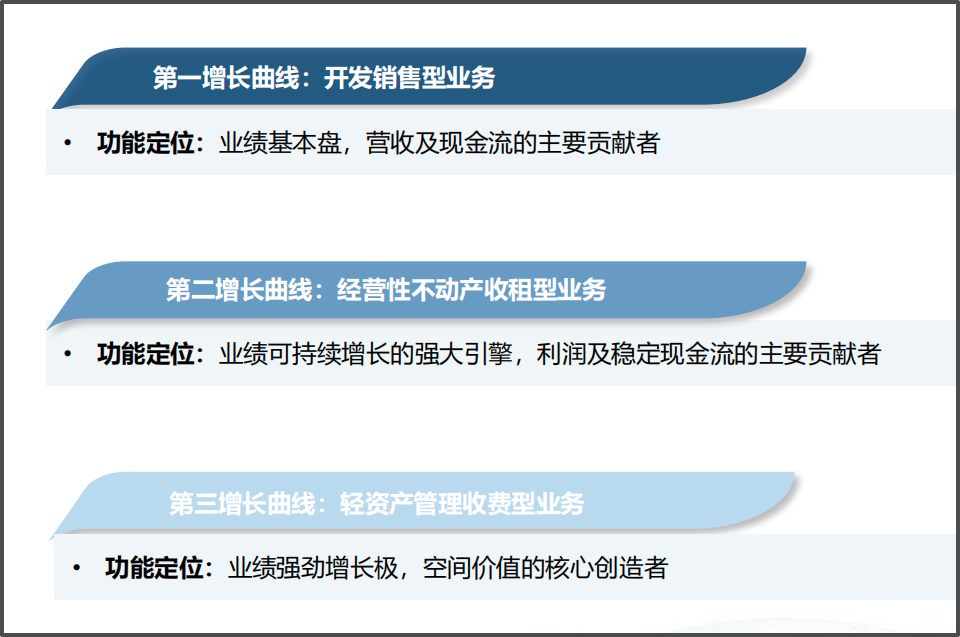 第一增长曲线：开发销售型业务

• 功能定位：业绩基本盘，营收及现金流的主要贡献者

第二增长曲线：经营性不动产收租型业务

• 功能定位：业绩可持续增长的强大引擎，利润及稳定现金流的主要贡献者

第三增长曲线：轻资产管理收费型业务

• 功能定位：业绩强劲增长极，空间价值的核心创造者